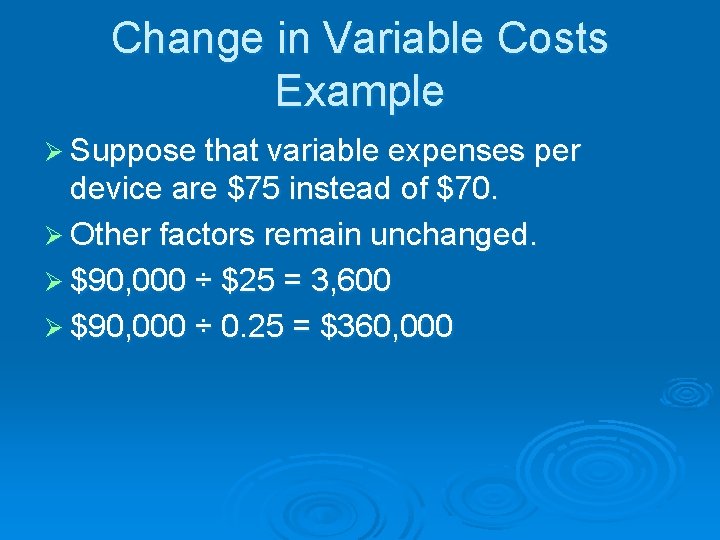 Change in Variable Costs Example

➢ Suppose that variable expenses per device are \$75 instead of \$70.

➢ Other factors remain unchanged.

➢ \$90,000 ÷ \$25 = 3,600

➢ \$90,000 ÷ 0.25 = \$360,000